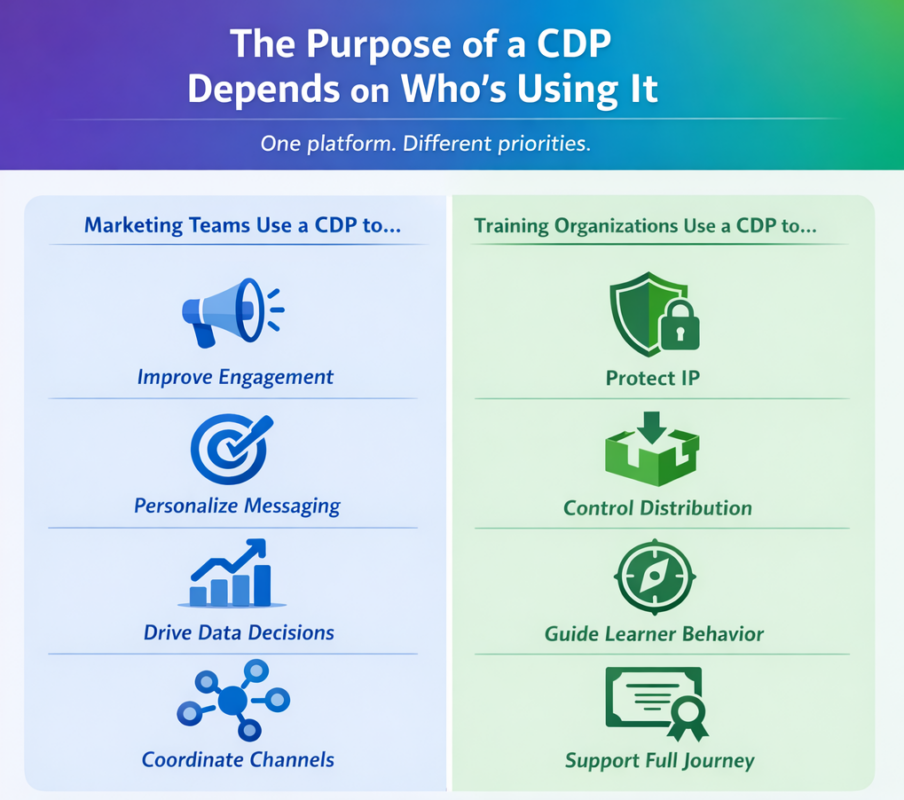 The Purpose of a CDP Depends on Who's Using It

One platform. Different priorities.

Marketing Teams Use a CDP to...

Improve Engagement

Personalize Messaging

Drive Data Decisions

Coordinate Channels

Training Organizations Use a CDP to...

Protect IP

Control Distribution

Guide Learner Behavior

Support Full Journey